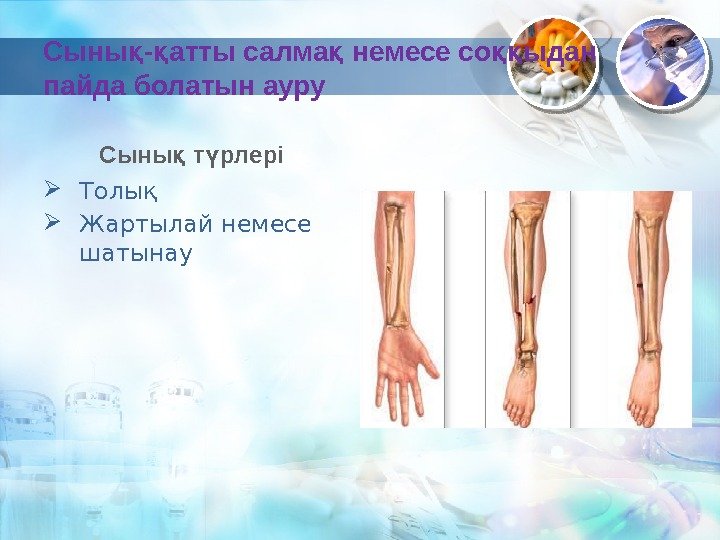 Сынық-қатты салмақ немесе соққыдан пайда болатын ауру

Сынық түрлері

➢ Толық
➢ Жартылай немесе шатынау